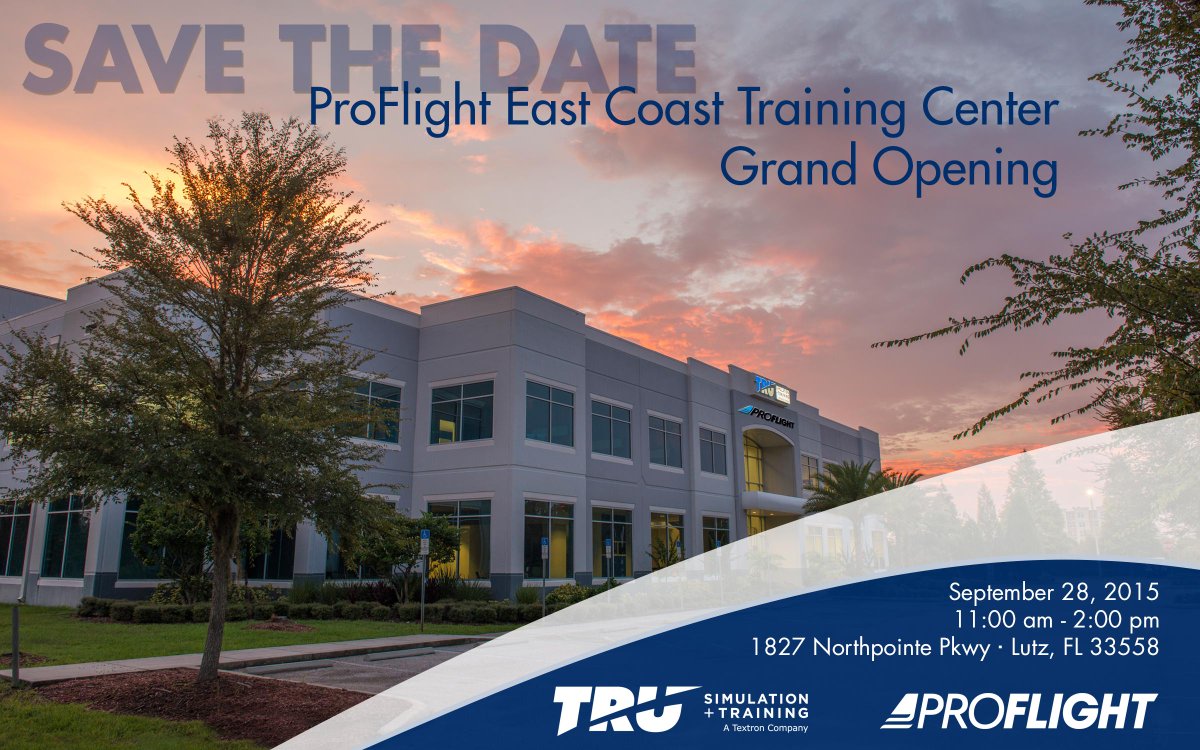 SAVE THE DATE

ProFlight East Coast Training Center Grand Opening

TRU

PROFLIGHT

September 28, 2015
11:00 am - 2:00 pm
1827 Northpointe Pkwy · Lutz, FL 33558

TRU SIMULATION + TRAINING A Textron Company

PROFLIGHT